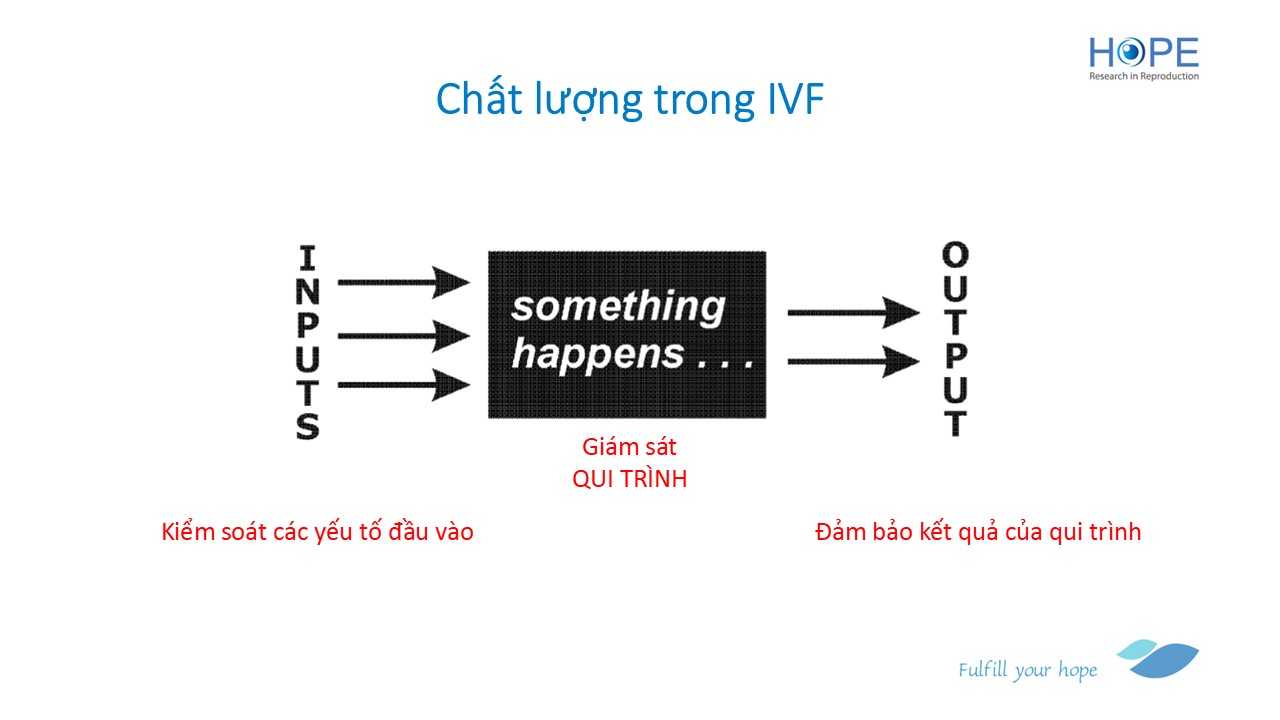 HOPE
Research in Reproduction

Chất lượng trong IVF

INPUTS

something happens . . .

OUTPUT

Giám sát
QUI TRÌNH

Kiểm soát các yếu tố đầu vào

Đảm bảo kết quả của qui trình

Fulfill your hope